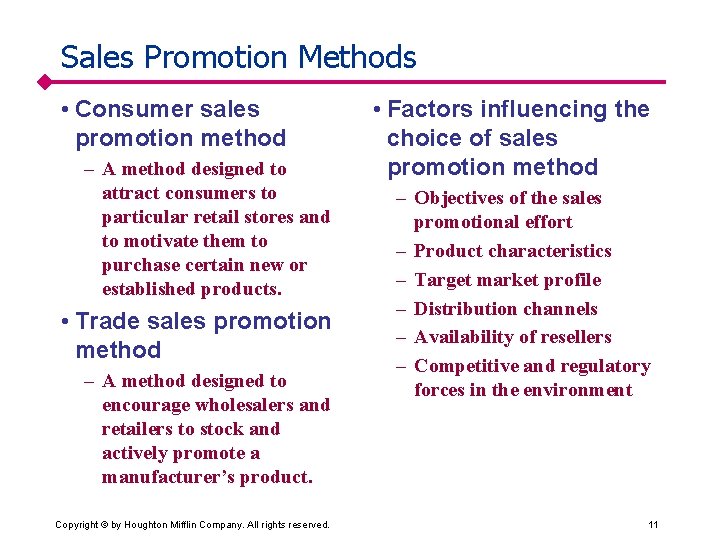 Sales Promotion Methods

• Consumer sales promotion method

– A method designed to attract consumers to particular retail stores and to motivate them to purchase certain new or established products.

• Trade sales promotion method

– A method designed to encourage wholesalers and retailers to stock and actively promote a manufacturer's product.

• Factors influencing the choice of sales promotion method

– Objectives of the sales promotional effort

– Product characteristics

– Target market profile

– Distribution channels

– Availability of resellers

– Competitive and regulatory forces in the environment

Copyright © by Houghton Mifflin Company. All rights reserved.

11